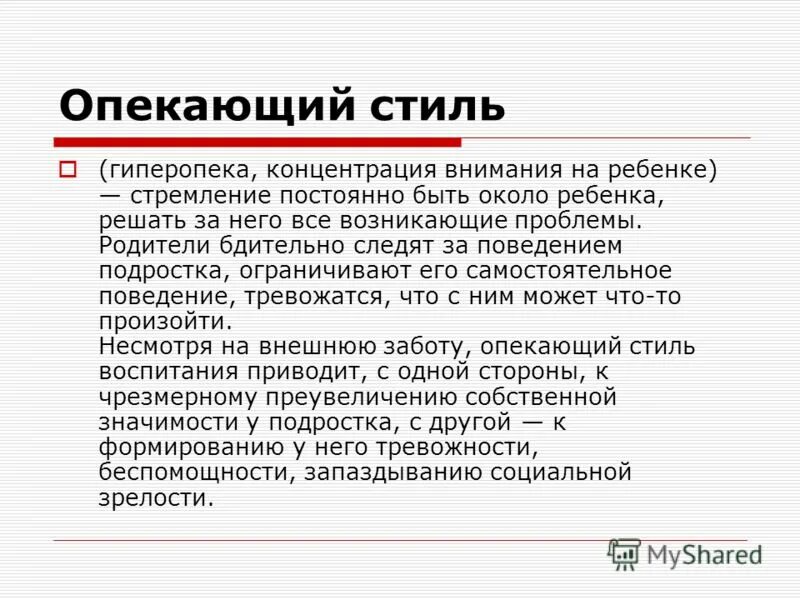 Опекающий стиль

(гиперопека, концентрация внимания на ребенке) — стремление постоянно быть около ребенка, решать за него все возникающие проблемы. Родители бдительно следят за поведением подростка, ограничивают его самостоятельное поведение, тревожатся, что с ним может что-то произойти.
Несмотря на внешнюю заботу, опекающий стиль воспитания приводит, с одной стороны, к чрезмерному преувеличению собственной значимости у подростка, с другой — к формированию у него тревожности, беспомощности, запаздыванию социальной зрелости.

MyShared